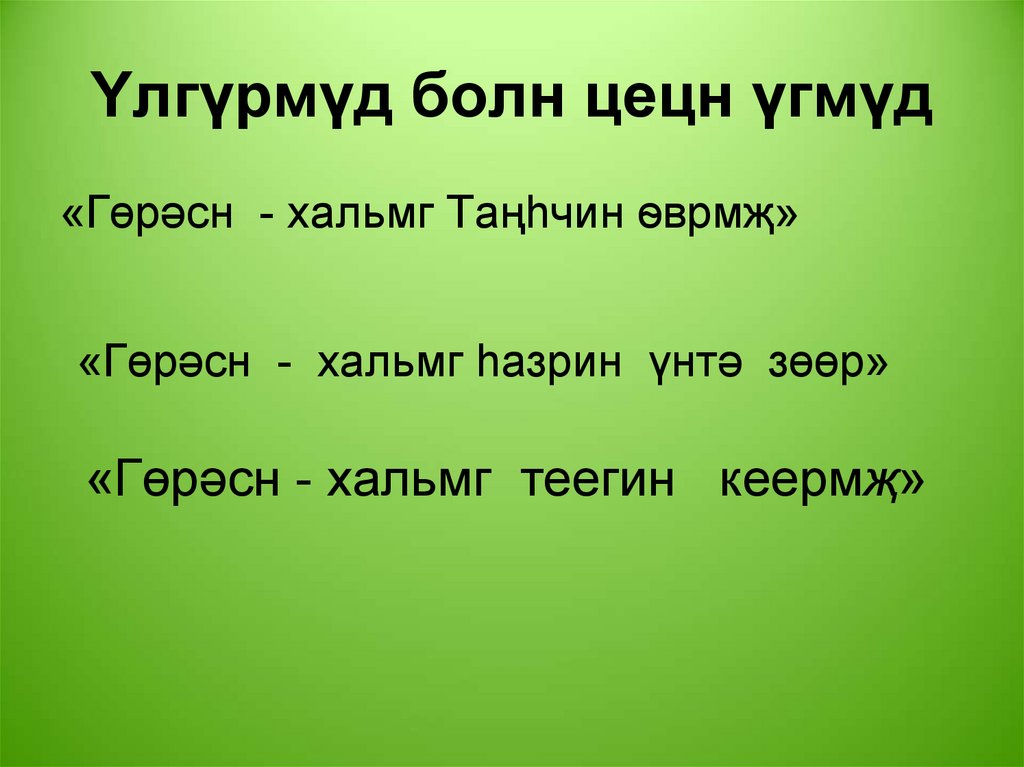 Үлгүрмүд болн цецн үгмүд

«Гөрәсн - хальмг Таңһчин өврмҗ»

«Гөрәсн - хальмг һазрин үнтә зөөр»

«Гөрәсн - хальмг теегин кеермҗ»